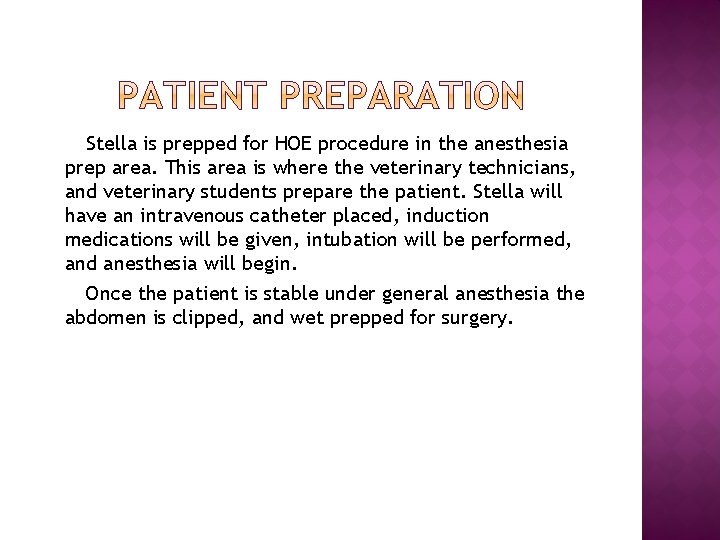 PATIENT PREPARATION

Stella is prepped for HOE procedure in the anesthesia prep area. This area is where the veterinary technicians, and veterinary students prepare the patient. Stella will have an intravenous catheter placed, induction medications will be given, intubation will be performed, and anesthesia will begin.

Once the patient is stable under general anesthesia the abdomen is clipped, and wet prepped for surgery.